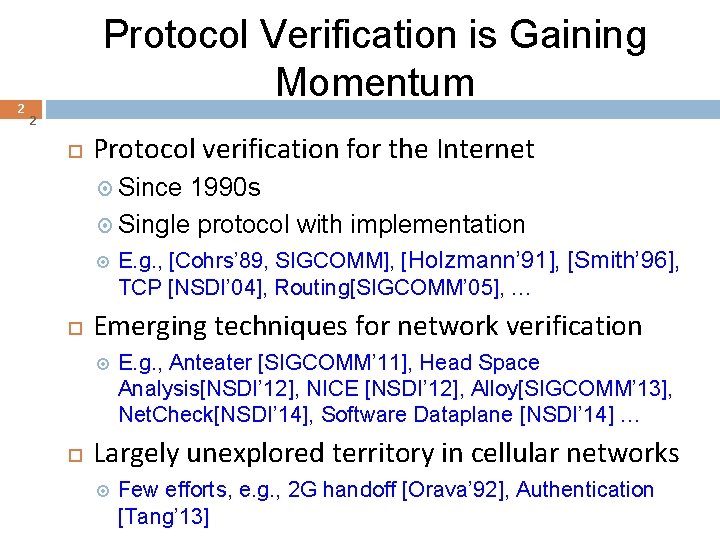 Protocol Verification is Gaining Momentum

2

2

Protocol verification for the Internet

Since 1990s

Single protocol with implementation

E.g., [Cohrs'89, SIGCOMM], [Holzmann'91], [Smith'96], TCP [NSDI'04], Routing[SIGCOMM'05], …

Emerging techniques for network verification

E.g., Anteater [SIGCOMM'11], Head Space Analysis[NSDI'12], NICE [NSDI'12], Alloy[SIGCOMM'13], NetCheck[NSDI'14], Software Dataplane [NSDI'14] …

Largely unexplored territory in cellular networks

Few efforts, e.g., 2G handoff [Orava'92], Authentication [Tang'13]